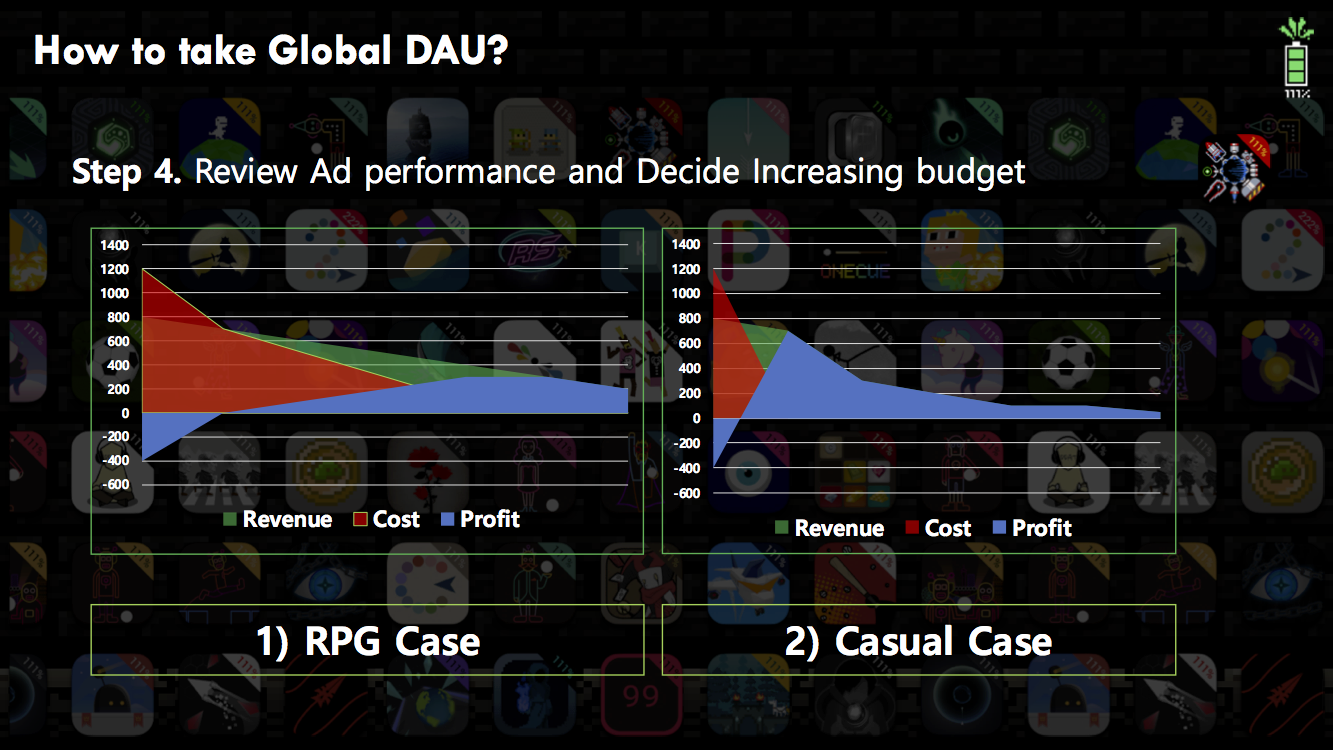 How to take Global DAU?

111%

Step 4. Review Ad performance and Decide Increasing budget

1400
1200
1000
800
600
400
200
0
-200
-400
-600

Revenue Cost Profit

1400
1200
1000
800
600
400
200
0
-200
-400
-600

Revenue Cost Profit

1) RPG Case

2) Casual Case